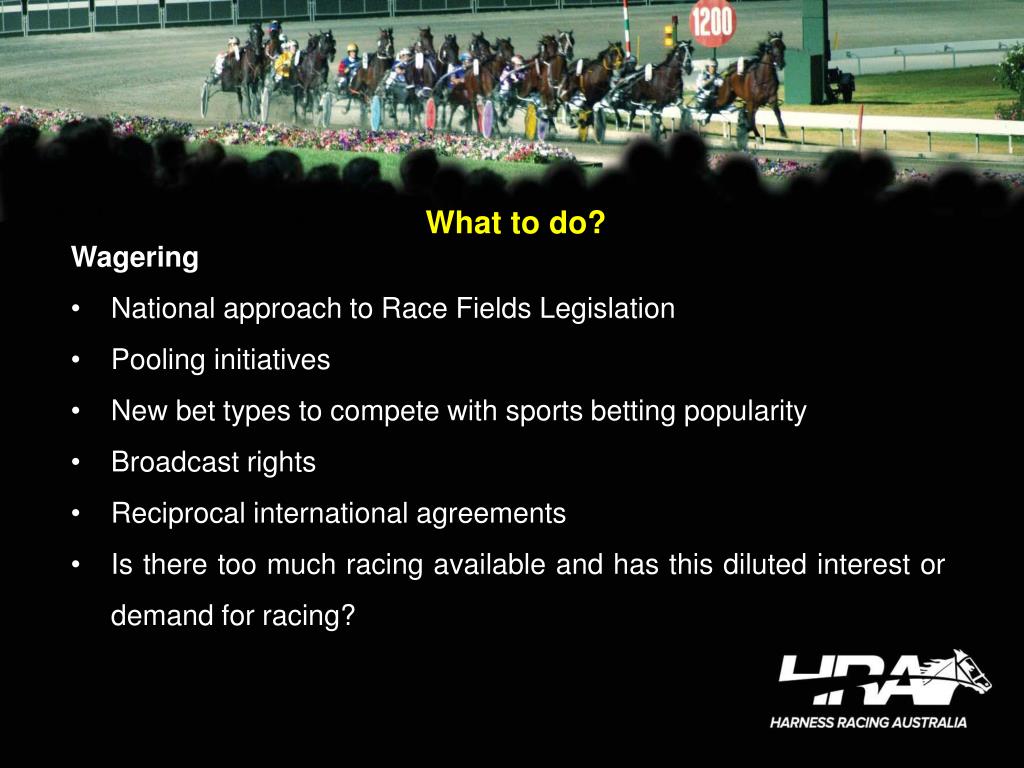 1200

What to do?

Wagering

• National approach to Race Fields Legislation
• Pooling initiatives
• New bet types to compete with sports betting popularity
• Broadcast rights
• Reciprocal international agreements
• Is there too much racing available and has this diluted interest or demand for racing?

HRA
HARNESS RACING AUSTRALIA